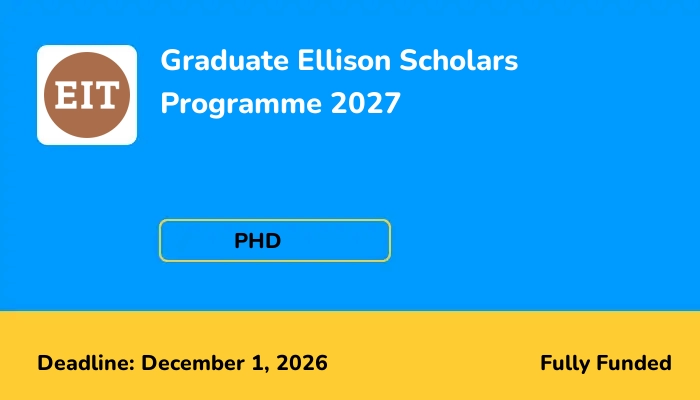 EIT

Graduate Ellison Scholars Programme 2027

PHD

Deadline: December 1, 2026

Fully Funded